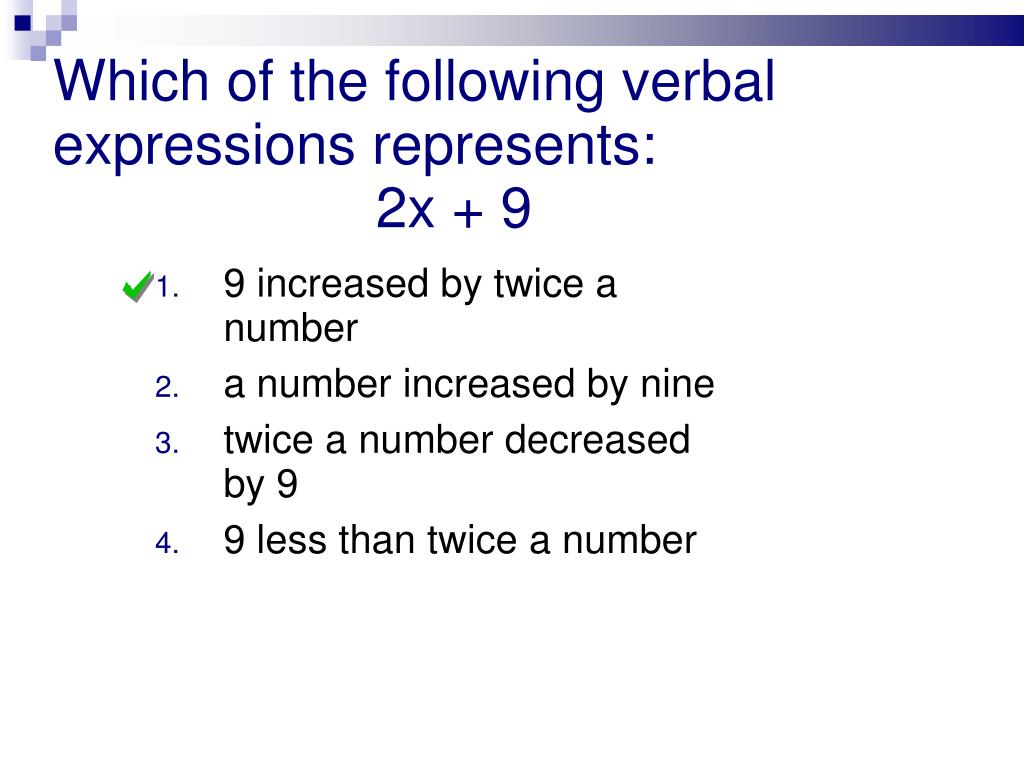 Which of the following verbal expressions represents:

$2x + 9$

1. 9 increased by twice a number
2. a number increased by nine
3. twice a number decreased by 9
4. 9 less than twice a number